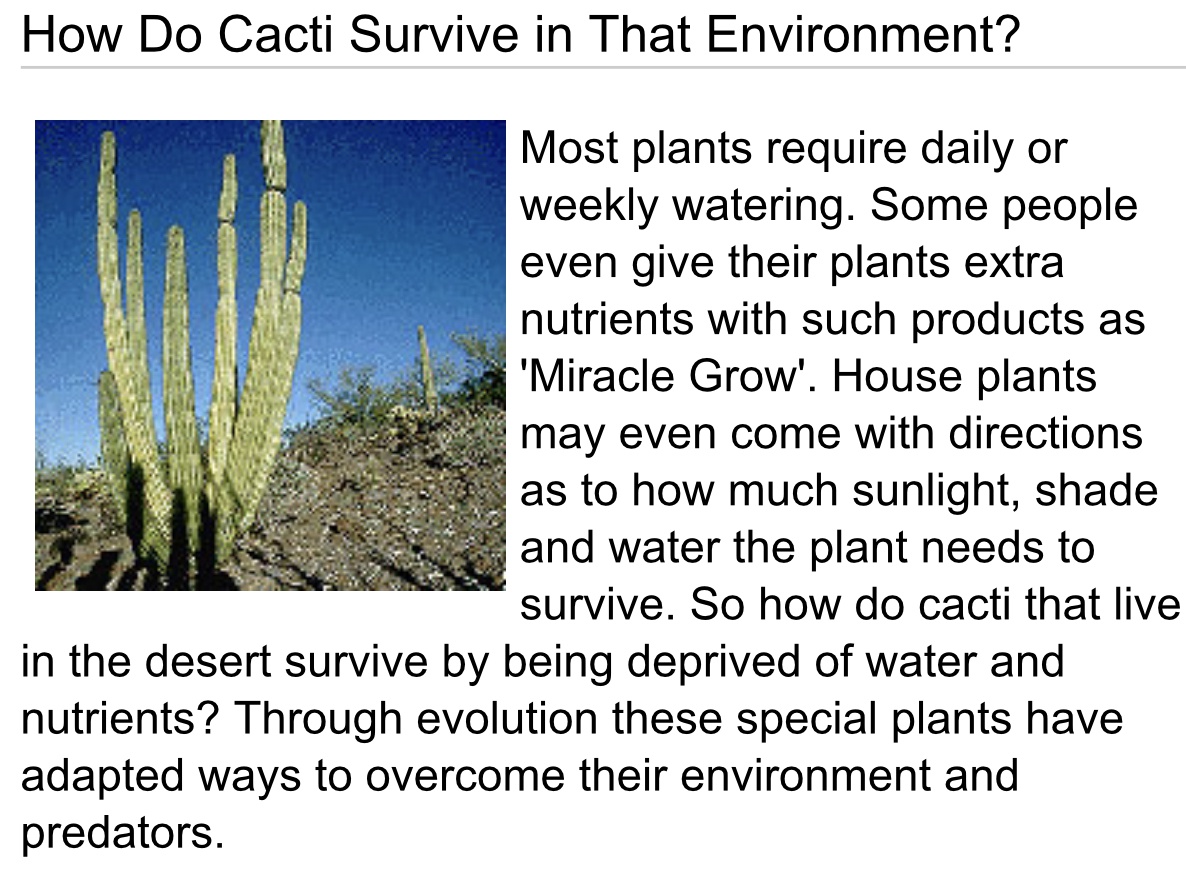 How Do Cacti Survive in That Environment?

Most plants require daily or weekly watering. Some people even give their plants extra nutrients with such products as 'Miracle Grow'. House plants may even come with directions as to how much sunlight, shade and water the plant needs to survive. So how do cacti that live in the desert survive by being deprived of water and nutrients? Through evolution these special plants have adapted ways to overcome their environment and predators.